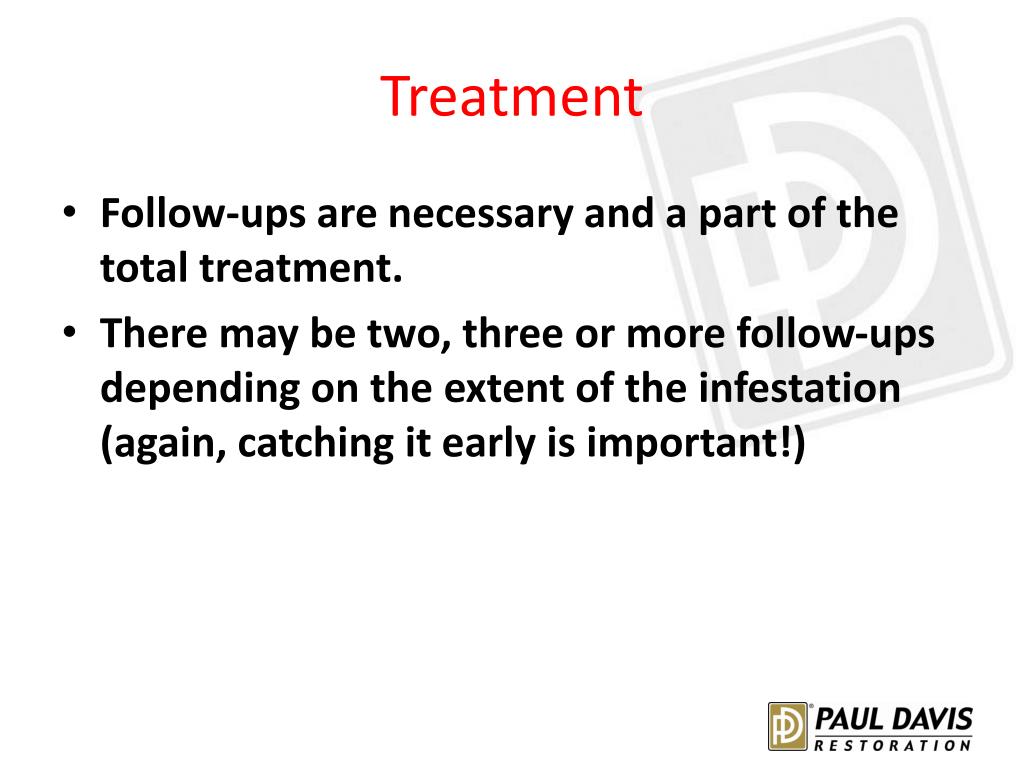 Treatment

• Follow-ups are necessary and a part of the total treatment.

• There may be two, three or more follow-ups depending on the extent of the infestation (again, catching it early is important!)

PAUL DAVIS
RESTORATION